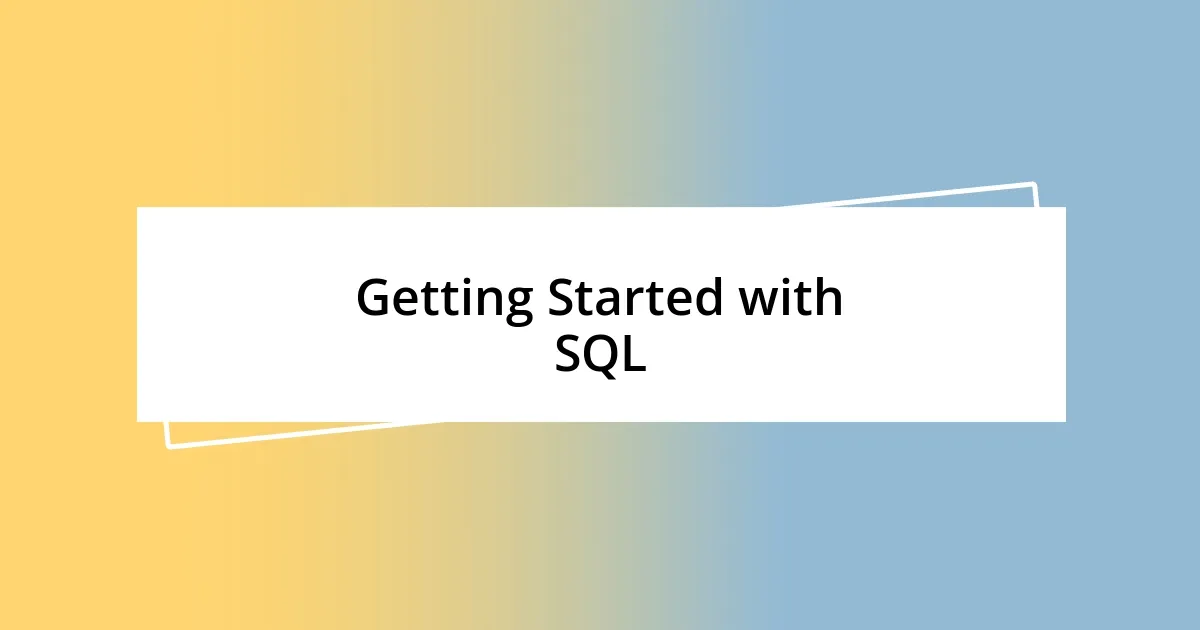 Getting Started with SQL